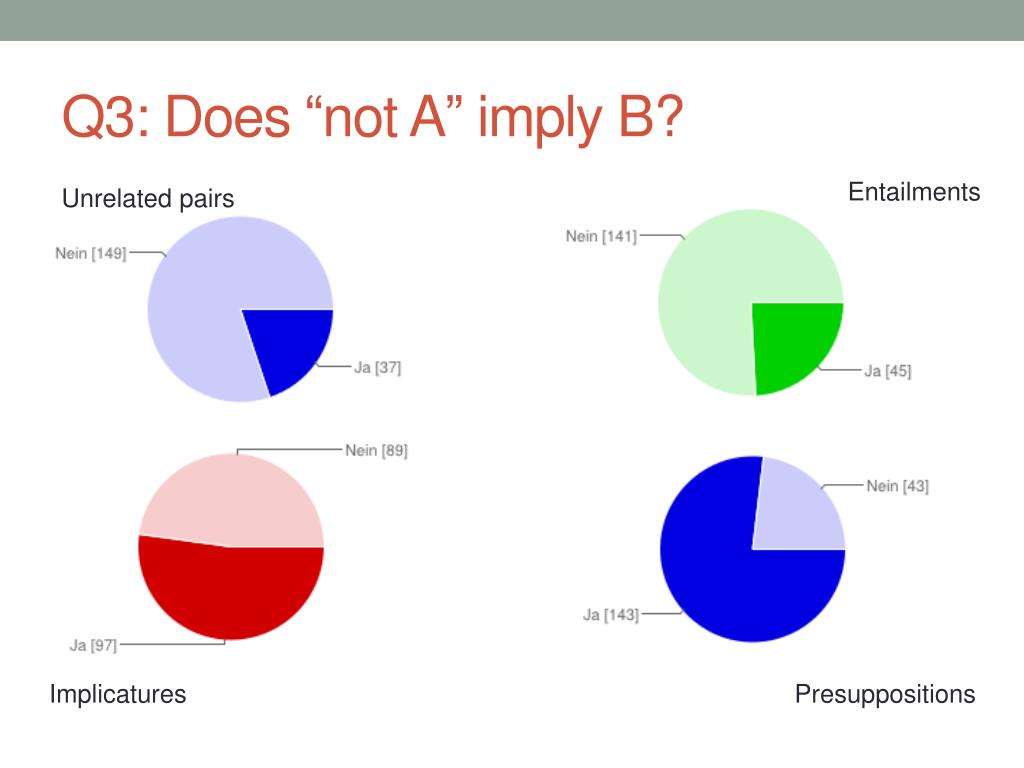 Q3: Does “not A” imply B?

Unrelated pairs

Nein [149]

Ja [37]

Entailments

Nein [141]

Ja [45]

Nein [89]

Ja [97]

Implicatures

Nein [43]

Ja [143]

Presuppositions